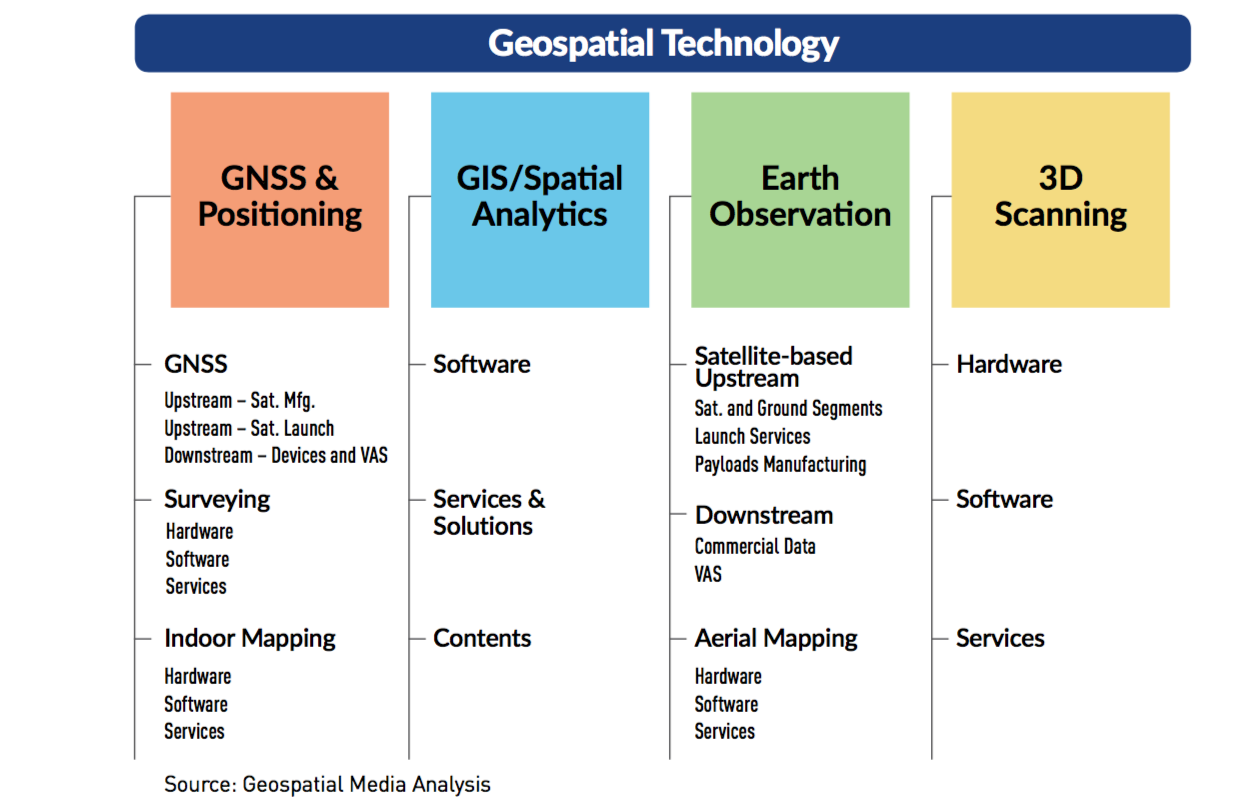 Geospatial Technology

GNSS & Positioning

GNSS
Upstream – Sat. Mfg.
Upstream – Sat. Launch
Downstream – Devices and VAS

Surveying
Hardware
Software
Services

Indoor Mapping
Hardware
Software
Services

GIS/Spatial Analytics

Software

Services & Solutions

Contents

Earth Observation

Satellite-based Upstream
Sat. and Ground Segments
Launch Services
Payloads Manufacturing

Downstream
Commercial Data
VAS

Aerial Mapping
Hardware
Software
Services

3D Scanning

Hardware

Software

Services

Source: Geospatial Media Analysis